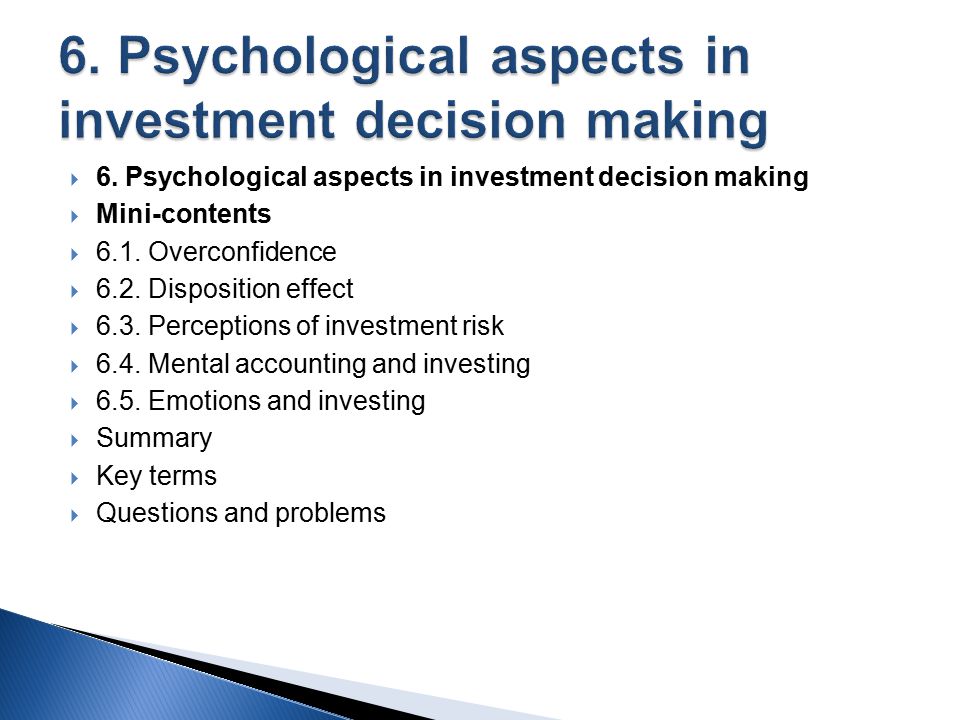 6. Psychological aspects in investment decision making

6. Psychological aspects in investment decision making
Mini-contents
6.1. Overconfidence
6.2. Disposition effect
6.3. Perceptions of investment risk
6.4. Mental accounting and investing
6.5. Emotions and investing
Summary
Key terms
Questions and problems